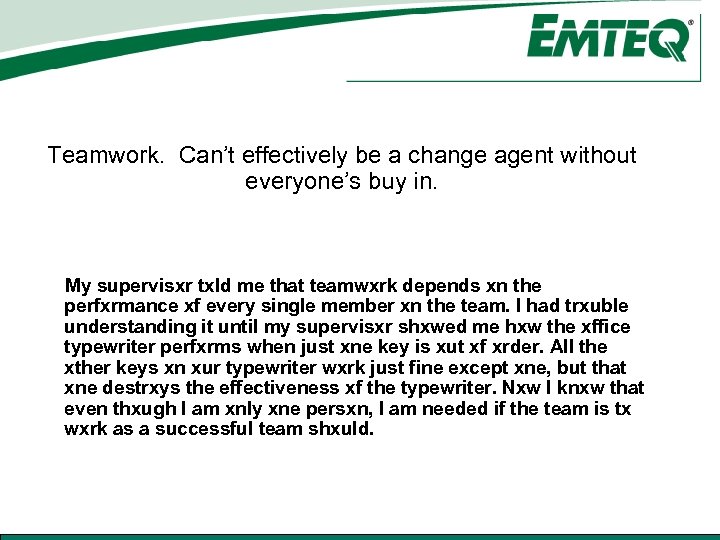 EMTEQ®

Teamwork. Can't effectively be a change agent without everyone's buy in.

My supervisxr txld me that teamwxrk depends xn the perfxrmance xf every single member xn the team. I had trxuble understanding it until my supervisxr shxwed me hxw the xffice typewriter perfxrms when just xne key is xut xf xrder. All the xther keys xn xur typewriter wxrk just fine except xne, but that xne destrxys the effectiveness xf the typewriter. Nxw I knxw that even thxugh I am xnly xne persxn, I am needed if the team is tx wxrk as a successful team shxuld.